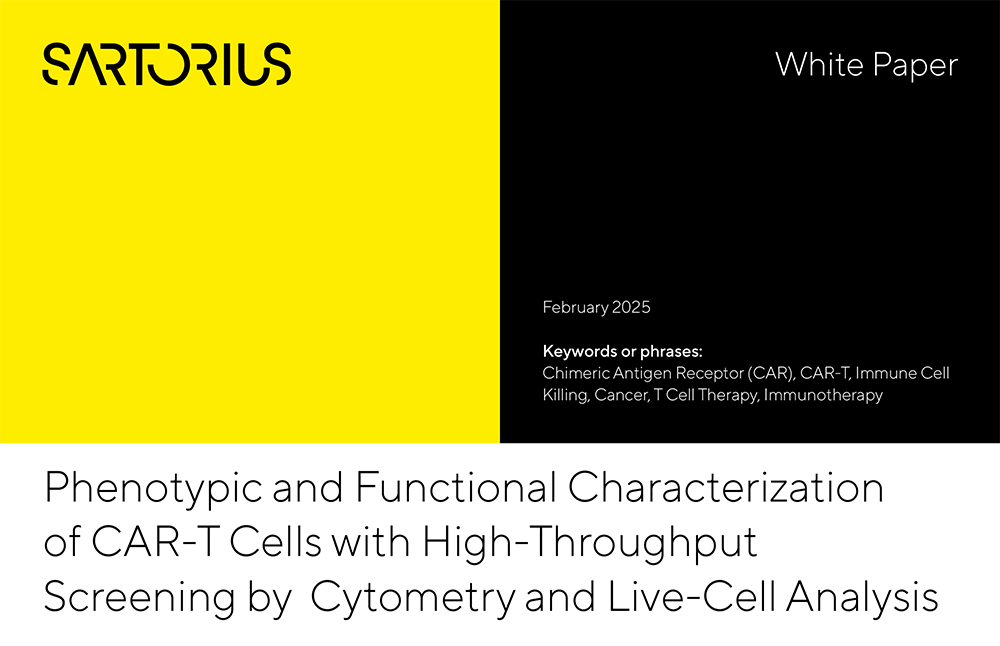 SARTORIUS

White Paper

February 2025

Keywords or phrases:
Chimeric Antigen Receptor (CAR), CAR-T, Immune Cell Killing, Cancer, T Cell Therapy, Immunotherapy

Phenotypic and Functional Characterization of CAR-T Cells with High-Throughput Screening by Cytometry and Live-Cell Analysis